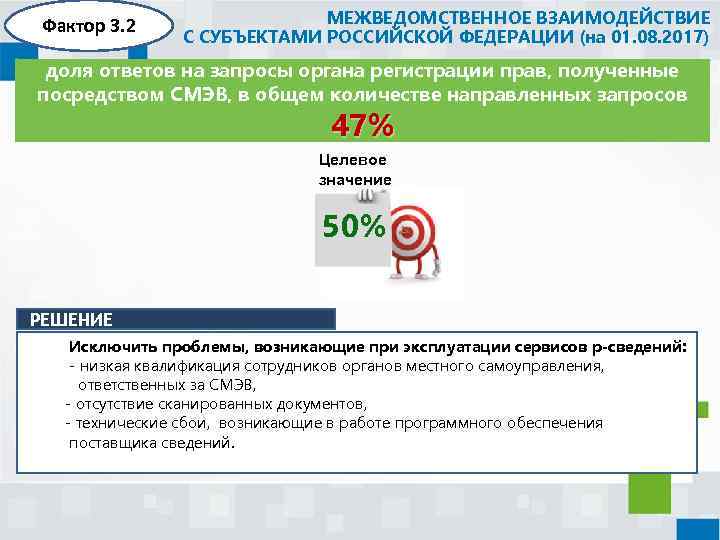 Фактор 3.2

МЕЖВЕДОМСТВЕННОЕ ВЗАИМОДЕЙСТВИЕ С СУБЪЕКТАМИ РОССИЙСКОЙ ФЕДЕРАЦИИ (на 01.08.2017)

доля ответов на запросы органа регистрации прав, полученные посредством СМЭВ, в общем количестве направленных запросов

47%

Целевое значение

50%

РЕШЕНИЕ

Исключить проблемы, возникающие при эксплуатации сервисов р-сведений:
- низкая квалификация сотрудников органов местного самоуправления, ответственных за СМЭВ,
- отсутствие сканированных документов,
- технические сбои, возникающие в работе программного обеспечения поставщика сведений.